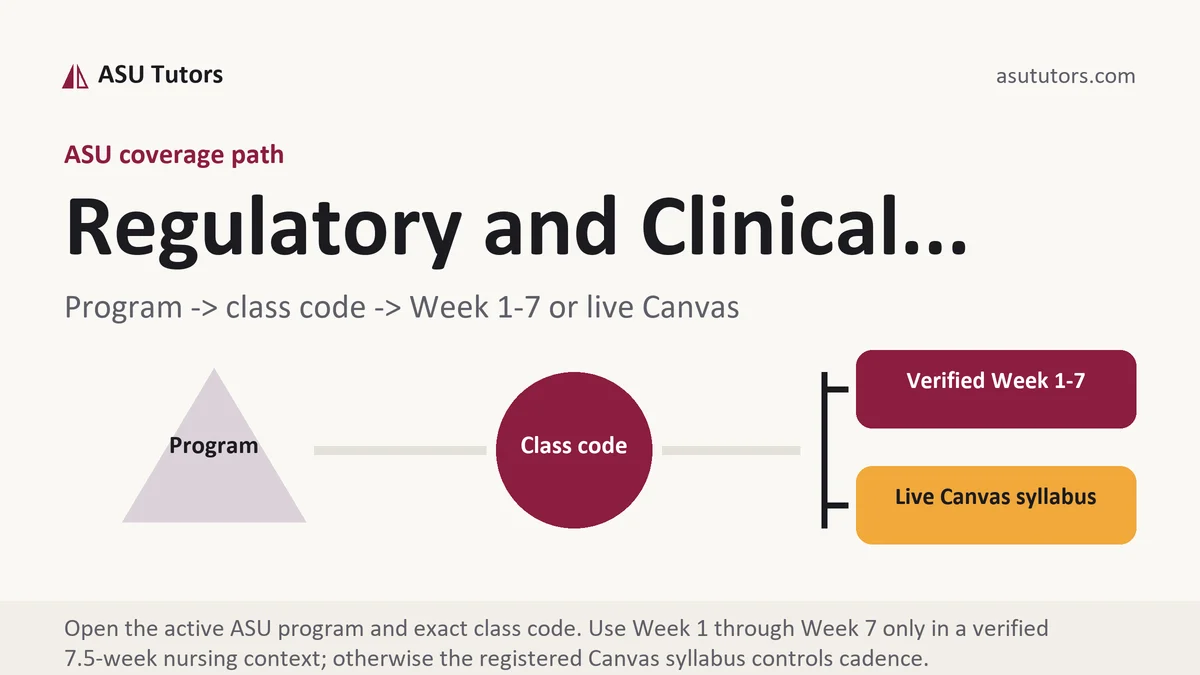 ASU Tutors

asututors.com

ASU coverage path

Regulatory and Clinical...

Program -> class code -> Week 1-7 or live Canvas

Program

Class code

Verified Week 1-7

Live Canvas syllabus

Open the active ASU program and exact class code. Use Week 1 through Week 7 only in a verified 7.5-week nursing context; otherwise the registered Canvas syllabus controls cadence.